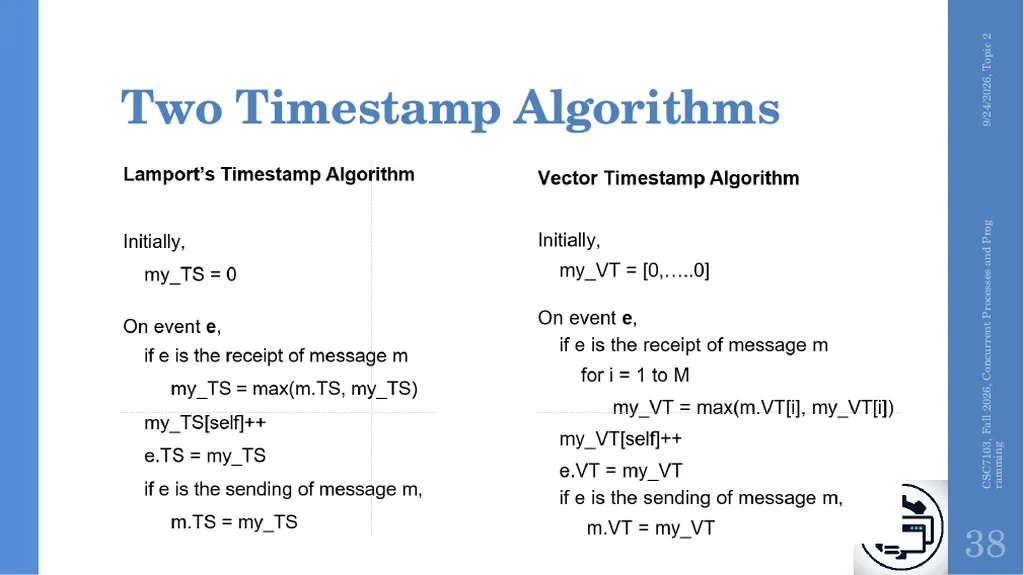 Two Timestamp Algorithms

Lamport's Timestamp Algorithm

Initially,
my_TS = 0

On event **e**,
if e is the receipt of message m
my_TS = max(m.TS, my_TS)
my_TS[self]++
e.TS = my_TS
if e is the sending of message m,
m.TS = my_TS

Vector Timestamp Algorithm

Initially,
my_VT = [0,…..0]

On event **e**,
if e is the receipt of message m
for i = 1 to M
my_VT = max(m.VT[i], my_VT[i])
my_VT[self]++
e.VT = my_VT
if e is the sending of message m,
m.VT = my_VT

9/24/2026, Topic 2

CSC7103, Fall 2026, Concurrent Processes and Programming

38